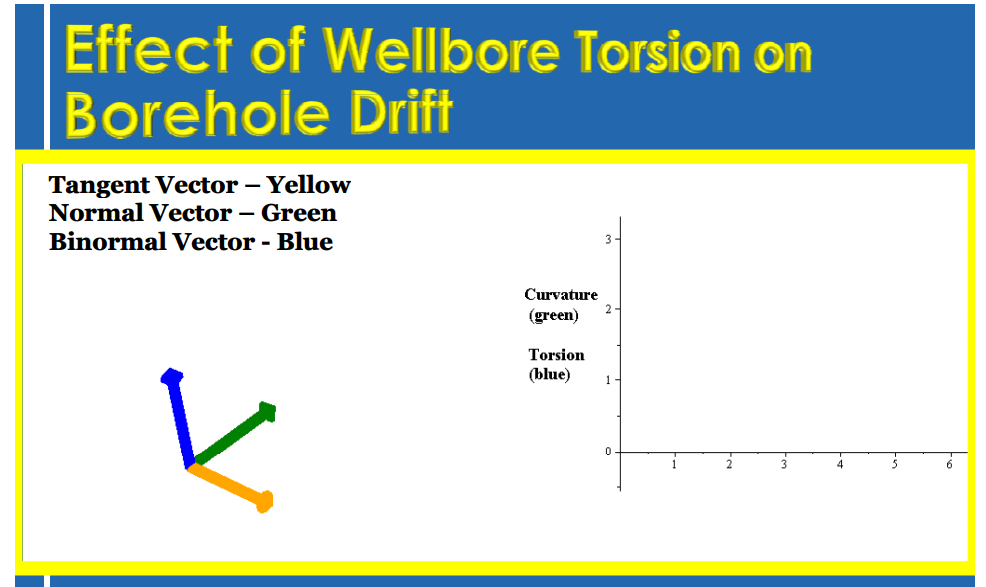 Effect of Wellbore Torsion on Borehole Drift

Tangent Vector – Yellow
Normal Vector – Green
Binormal Vector - Blue

Curvature (green)

Torsion (blue)

3
2
1
0
1 2 3 4 5 6